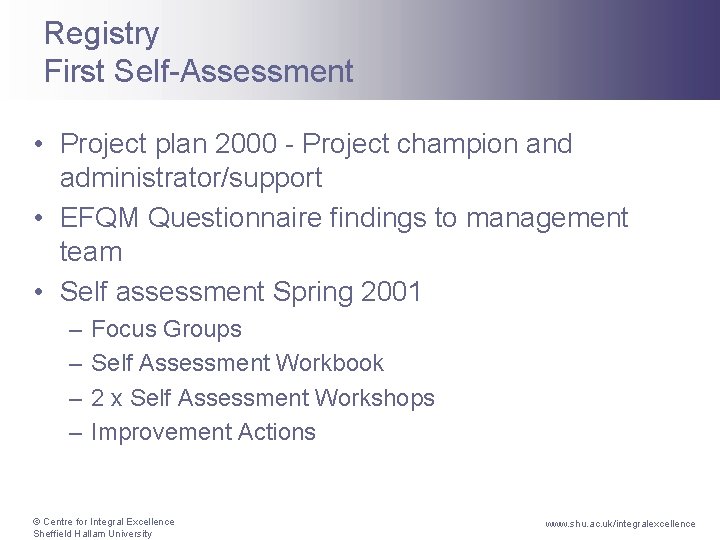 Registry
First Self-Assessment

• Project plan 2000 - Project champion and administrator/support
• EFQM Questionnaire findings to management team
• Self assessment Spring 2001
– Focus Groups
– Self Assessment Workbook
– 2 x Self Assessment Workshops
– Improvement Actions

© Centre for Integral Excellence
Sheffield Hallam University

www.shu.ac.uk/integralexcellence